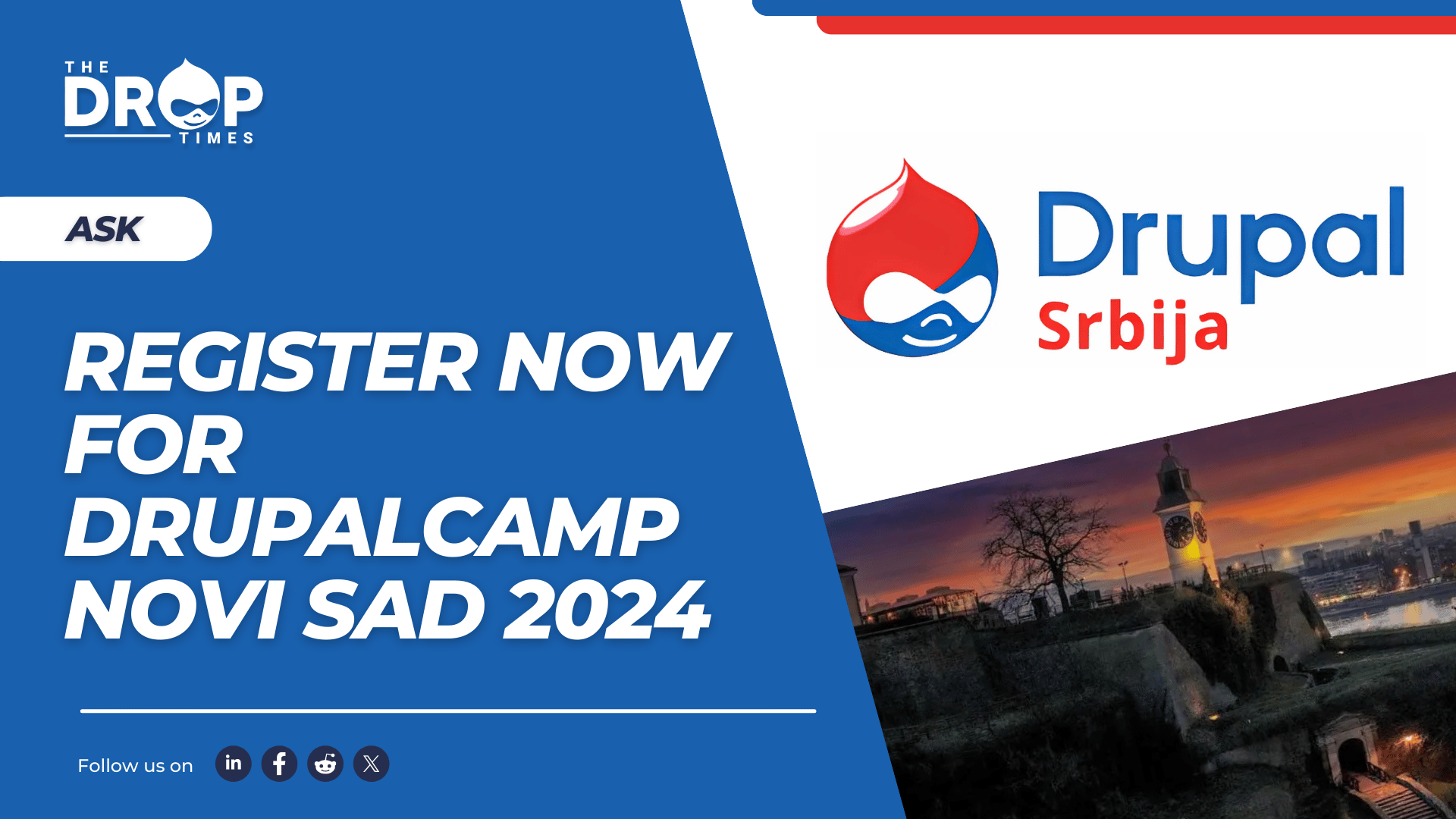 THE DROP TIMES

ASK

REGISTER NOW FOR DRUPALCAMP NOVI SAD 2024

Follow us on

Drupal Srbija